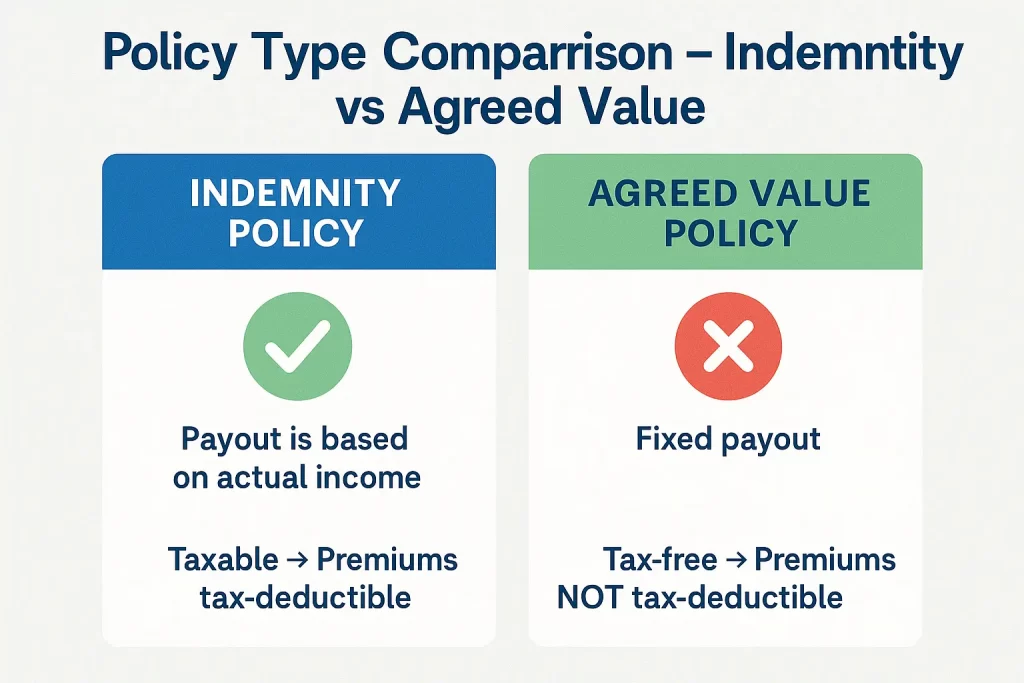 Policy Type Comparrison – Indemntity vs Agreed Value

INDEMNITY POLICY

Payout is based on actual income

Taxable → Premiums tax-deductible

AGREED VALUE POLICY

Fixed payout

Tax-free → Premiums NOT tax-deductible